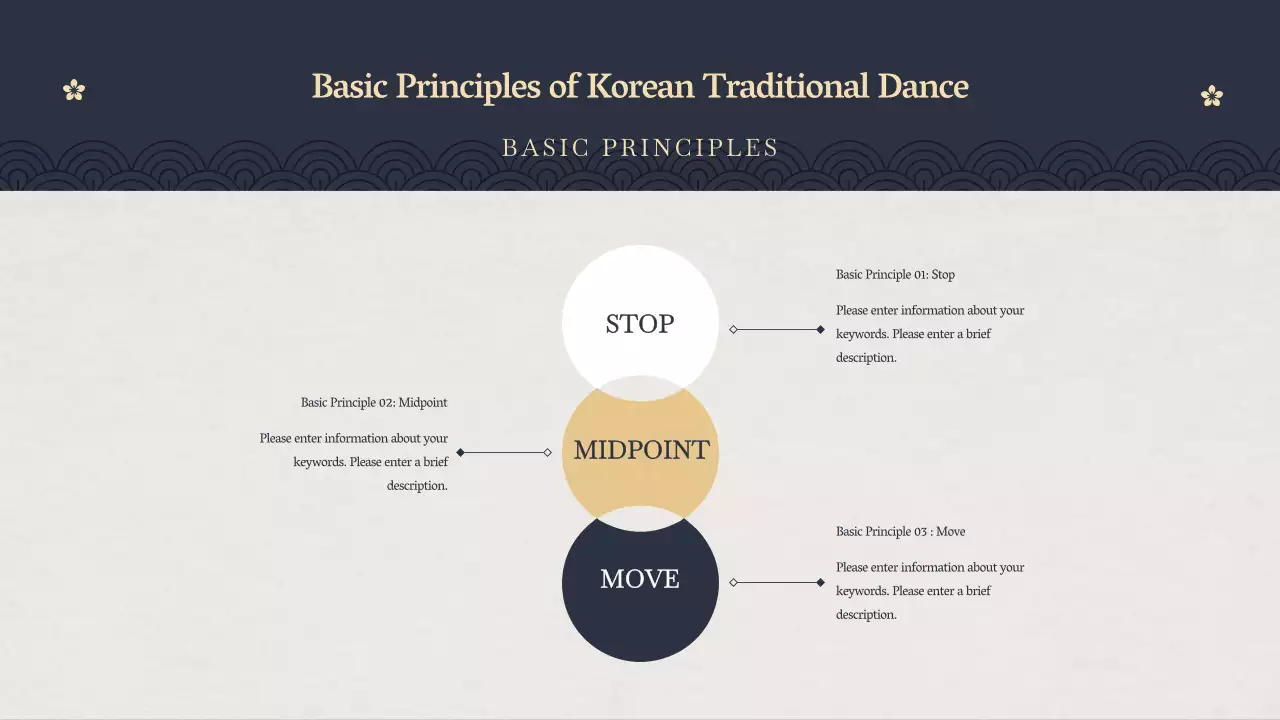 Basic Principles of Korean Traditional Dance

BASIC PRINCIPLES

STOP

Basic Principle 01: Stop

Please enter information about your keywords. Please enter a brief description.

Basic Principle 02: Midpoint

Please enter information about your keywords. Please enter a brief description.

MIDPOINT

MOVE

Basic Principle 03 : Move

Please enter information about your keywords. Please enter a brief description.